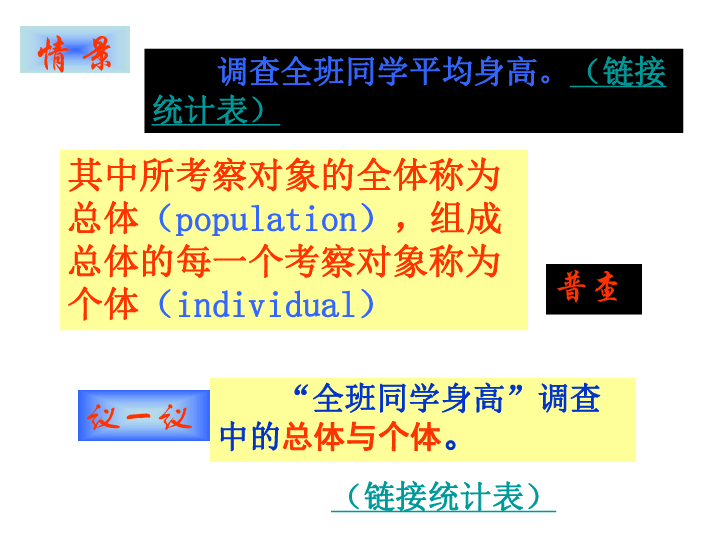 情景

调查全班同学平均身高。（链接统计表）

其中所考察对象的全体称为总体（population），组成总体的每一个考察对象称为个体（individual）

普查

议一议

“全班同学身高”调查中的总体与个体。

（链接统计表）